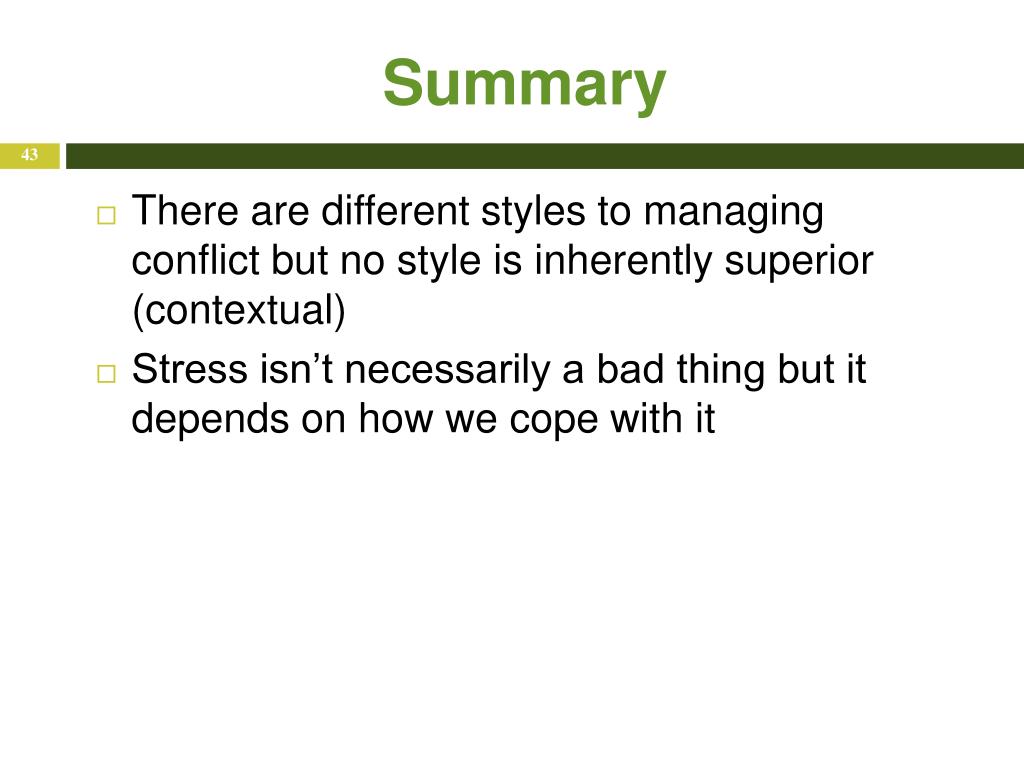 Summary

43

□ There are different styles to managing conflict but no style is inherently superior (contextual)

□ Stress isn’t necessarily a bad thing but it depends on how we cope with it